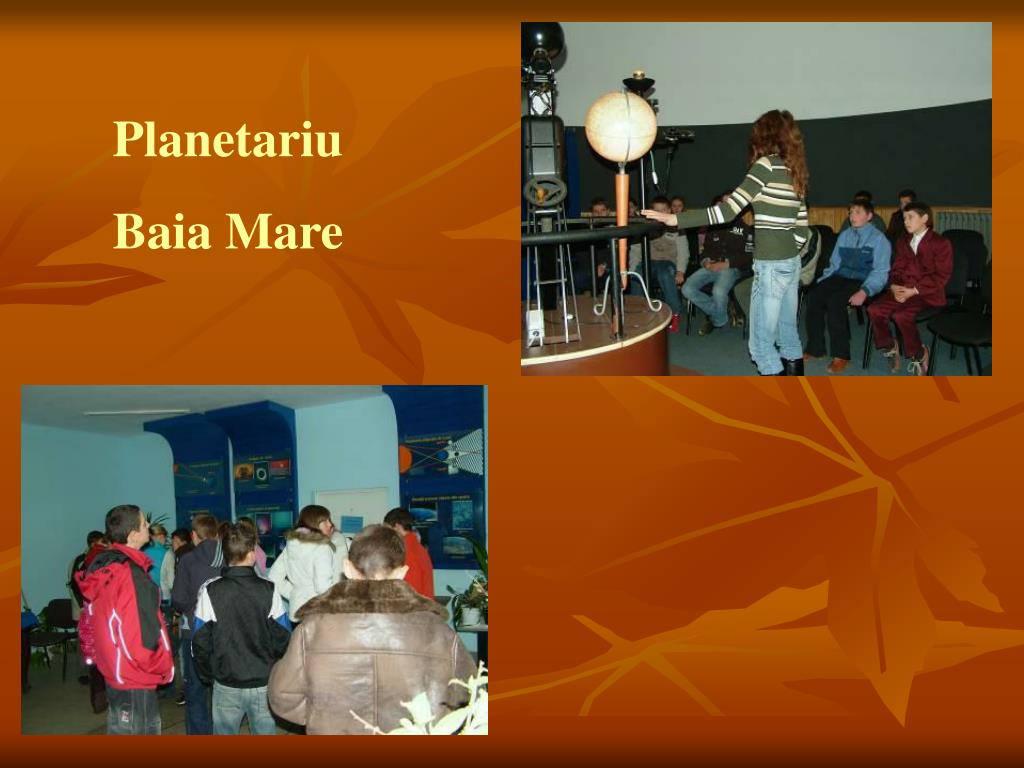 Planetariu

Baia Mare